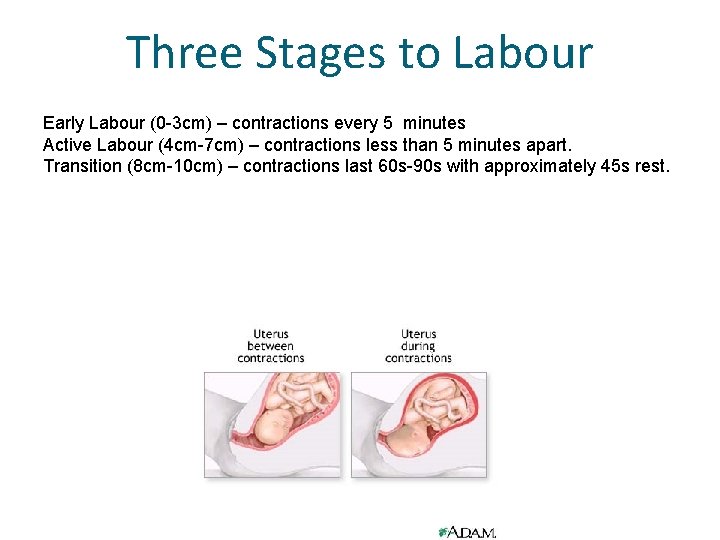 Three Stages to Labour

Early Labour (0-3cm) – contractions every 5 minutes
Active Labour (4cm-7cm) – contractions less than 5 minutes apart.
Transition (8cm-10cm) – contractions last 60s-90s with approximately 45s rest.

Uterus between contractions

Uterus during contractions

A.D.A.M.